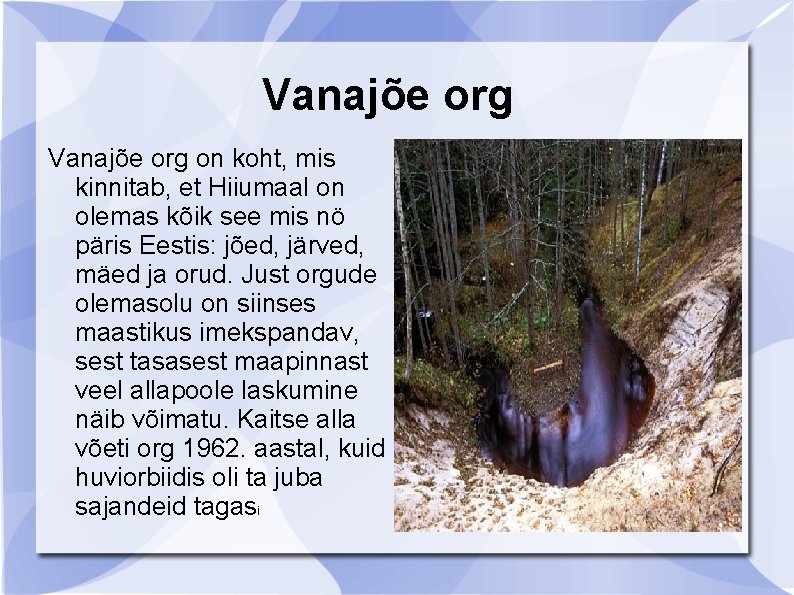 Vanajõe org

Vanajõe org on koht, mis kinnitab, et Hiiumaal on olemas kõik see mis nö päris Eestis: jõed, järved, mäed ja orud. Just orgude olemasolu on siinses maastikus imekspandav, sest tasasest maapinnast veel allapoole laskumine näib võimatu. Kaitse alla võeti org 1962. aastal, kuid huviorbiidis oli ta juba sajandeid tagasi